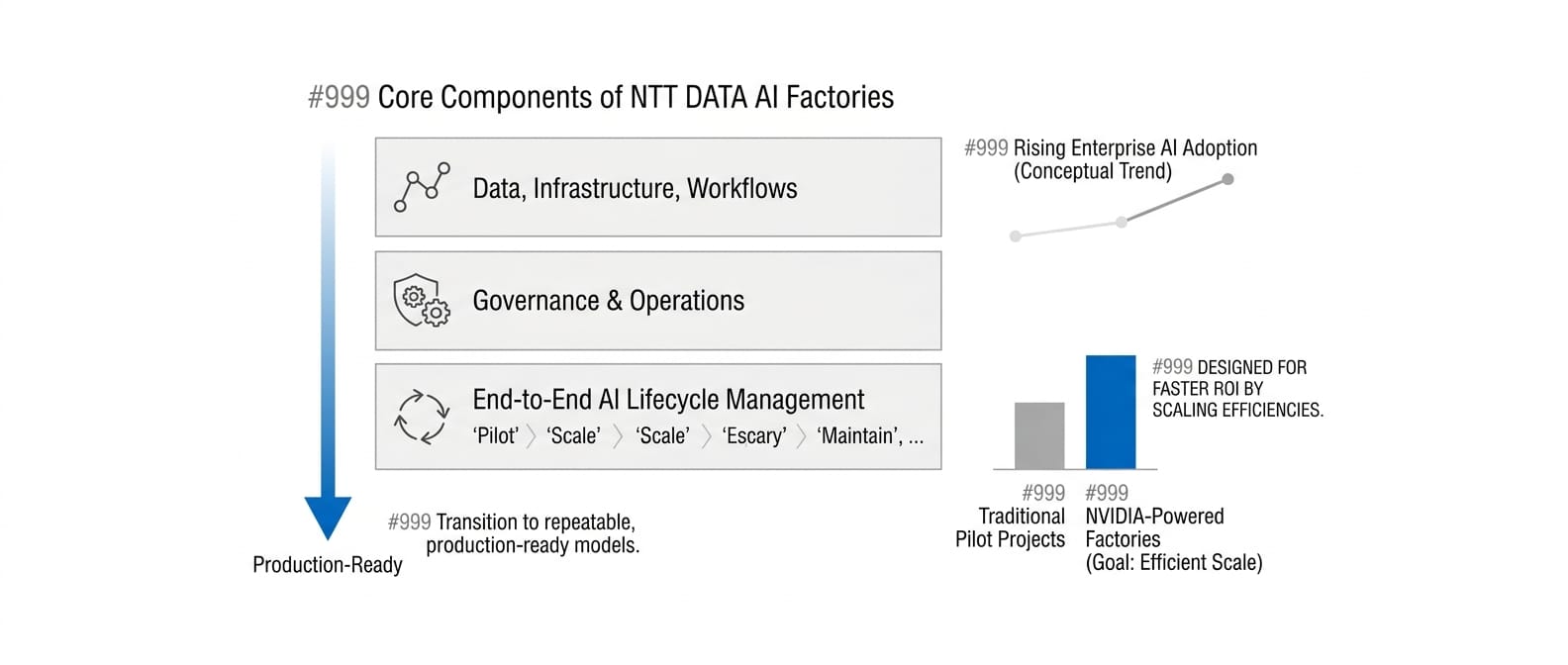 #999 Core Components of NTT DATA AI Factories

Data, Infrastructure, Workflows

Governance & Operations

End-to-End AI Lifecycle Management
'Pilot' 'Scale' 'Scale' 'Escary' 'Maintain', ...

Production-Ready

#999 Transition to repeatable, production-ready models.

#999 Rising Enterprise AI Adoption (Conceptual Trend)

#999 DESIGNED FOR FASTER ROI BY SCALING EFFICIENCIES.

#999 Traditional Pilot Projects

#999 NVIDIA-Powered Factories (Goal: Efficient Scale)